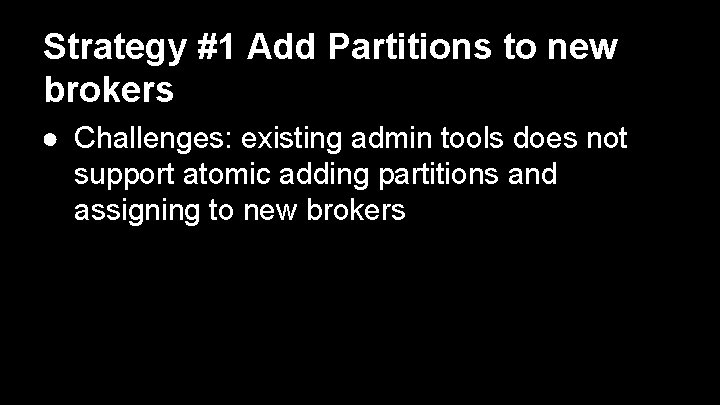 Strategy #1 Add Partitions to new brokers

● Challenges: existing admin tools does not support atomic adding partitions and assigning to new brokers